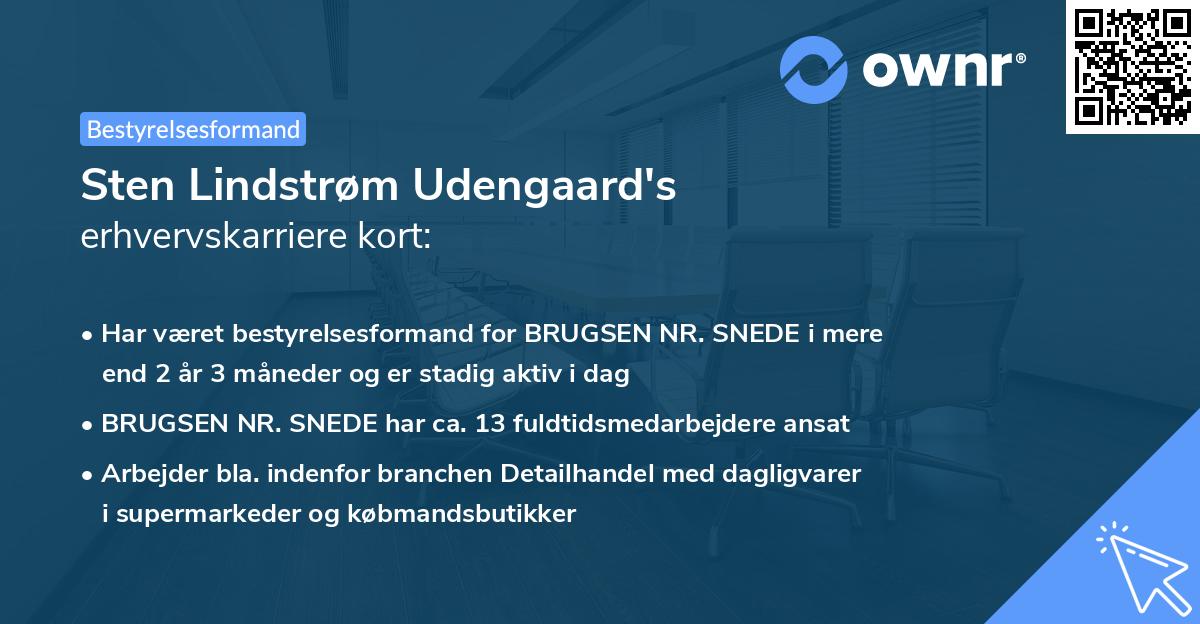 ownr®

Bestyrelsesformand

Sten Lindstrøm Udengaard's
erhvervskarriere kort:

• Har været bestyrelsesformand for BRUGSEN NR. SNEDE i mere end 2 år 3 måneder og er stadig aktiv i dag

• BRUGSEN NR. SNEDE har ca. 13 fuldtidsmedarbejdere ansat

• Arbejder bla. indenfor branchen Detailhandel med dagligvarer i supermarkeder og købmandsbutikker